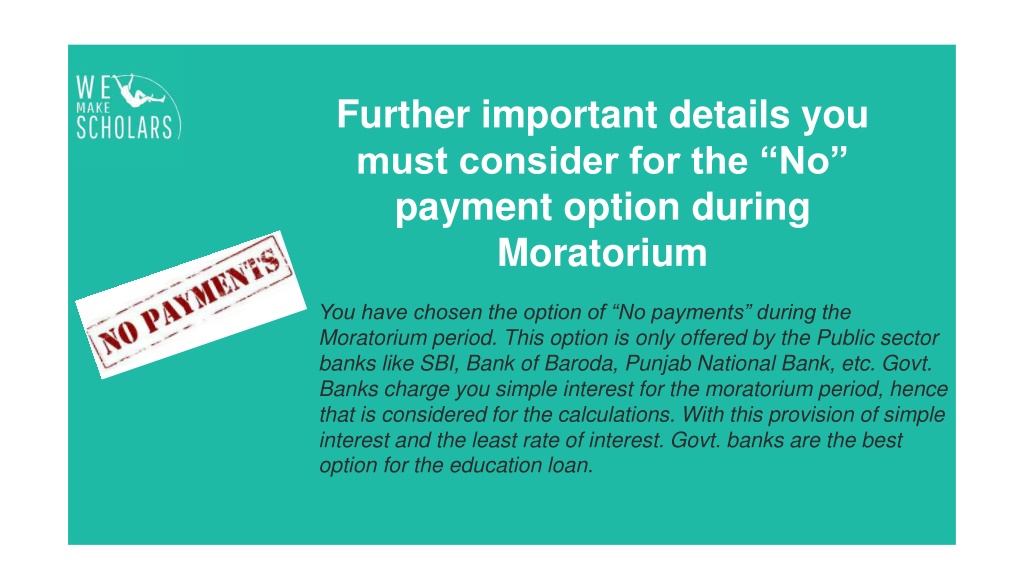 WE MAKE SCHOLARS

Further important details you must consider for the “No” payment option during Moratorium

NO PAYMENTS

You have chosen the option of “No payments” during the Moratorium period. This option is only offered by the Public sector banks like SBI, Bank of Baroda, Punjab National Bank, etc. Govt. Banks charge you simple interest for the moratorium period, hence that is considered for the calculations. With this provision of simple interest and the least rate of interest. Govt. banks are the best option for the education loan.